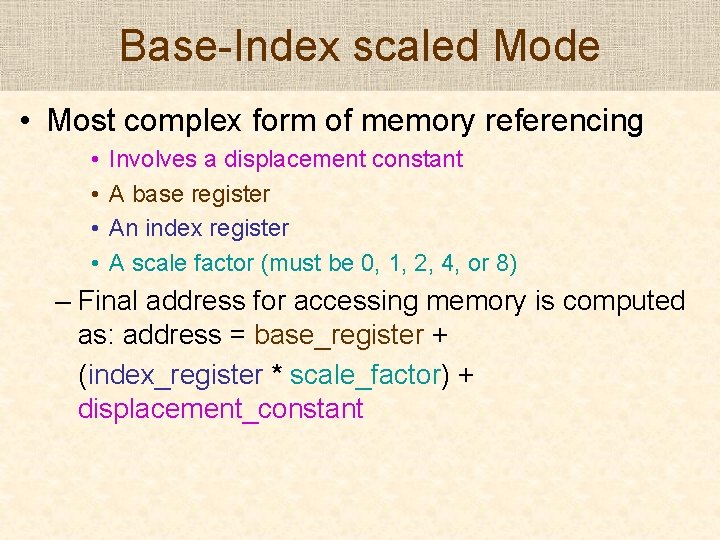 Base-Index scaled Mode

• Most complex form of memory referencing

• Involves a displacement constant
• A base register
• An index register
• A scale factor (must be 0, 1, 2, 4, or 8)

– Final address for accessing memory is computed as: address = base_register + (index_register * scale_factor) + displacement_constant